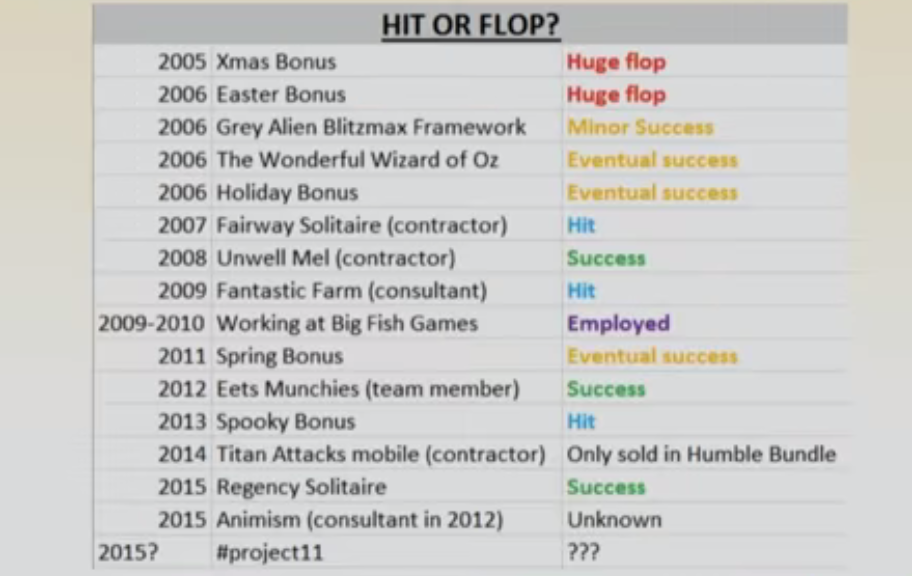 HIT OR FLOP?

| | | |
|---|---|---|
| 2005 | Xmas Bonus | Huge flop |
| 2006 | Easter Bonus | Huge flop |
| 2006 | Grey Alien Blitzmax Framework | Minor Success |
| 2006 | The Wonderful Wizard of Oz | Eventual success |
| 2006 | Holiday Bonus | Eventual success |
| 2007 | Fairway Solitaire (contractor) | Hit |
| 2008 | Unwell Mel (contractor) | Success |
| 2009 | Fantastic Farm (consultant) | Hit |
| 2009-2010 | Working at Big Fish Games | Employed |
| 2011 | Spring Bonus | Eventual success |
| 2012 | Eets Munchies (team member) | Success |
| 2013 | Spooky Bonus | Hit |
| 2014 | Titan Attacks mobile (contractor) | Only sold in Humble Bundle |
| 2015 | Regency Solitaire | Success |
| 2015 | Animism (consultant in 2012) | Unknown |
| 2015? | #project11 | ??? |